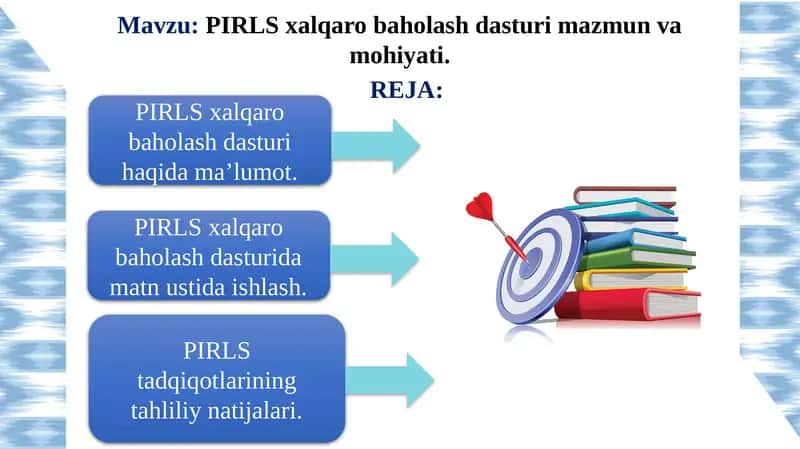 Mavzu: PIRLS xalqaro baholash dasturi mazmun va mohiyati.

REJA:

PIRLS xalqaro baholash dasturi haqida ma’lumot.

PIRLS xalqaro baholash dasturida matn ustida ishlash.

PIRLS tadqiqotlarining tahliliy natijalari.